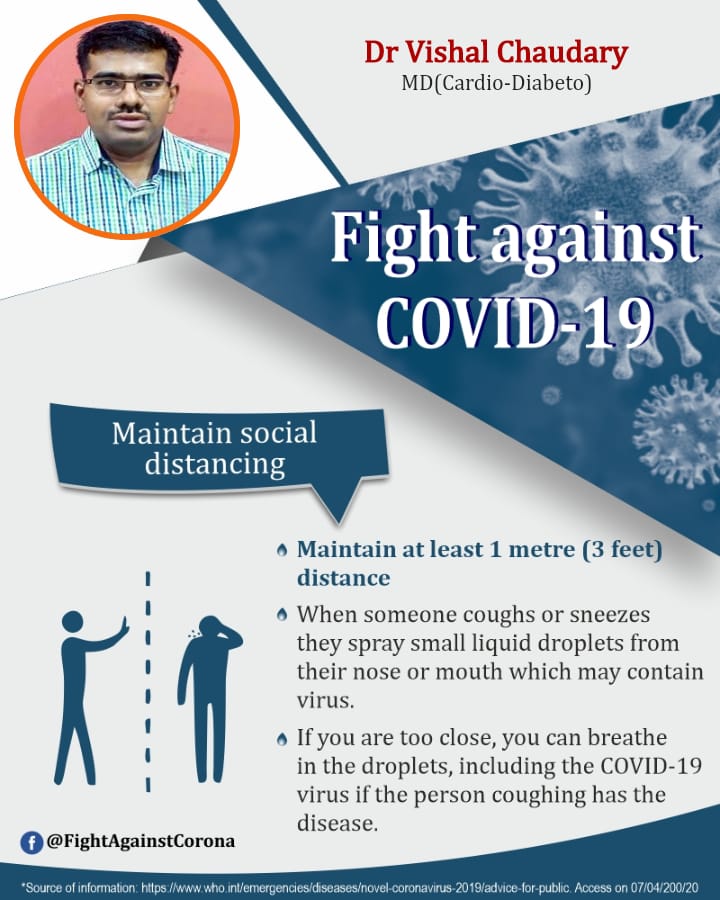 Dr Vishal Chaudary
MD(Cardio-Diabeto)

Fight against COVID-19

Maintain social distancing

Maintain at least 1 metre (3 feet) distance

When someone coughs or sneezes they spray small liquid droplets from their nose or mouth which may contain virus.

If you are too close, you can breathe in the droplets, including the COVID-19 virus if the person coughing has the disease.

@FightAgainstCorona

*Source of information: https://www.who.int/emergencies/diseases/novel-coronavirus-2019/advice-for-public. Access on 07/04/200/20